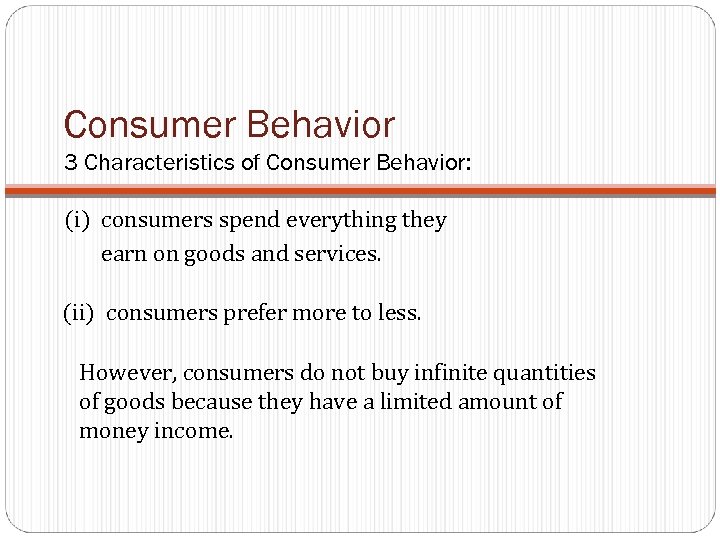 Consumer Behavior
3 Characteristics of Consumer Behavior:

(i) consumers spend everything they earn on goods and services.

(ii) consumers prefer more to less.

However, consumers do not buy infinite quantities of goods because they have a limited amount of money income.